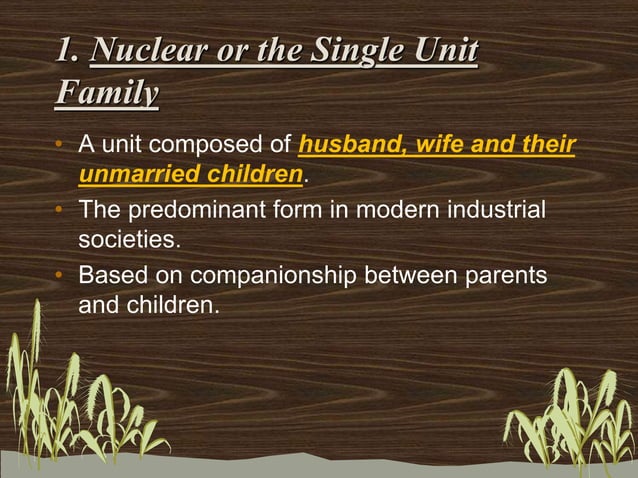 1. Nuclear or the Single Unit Family

• A unit composed of husband, wife and their unmarried children.
• The predominant form in modern industrial societies.
• Based on companionship between parents and children.